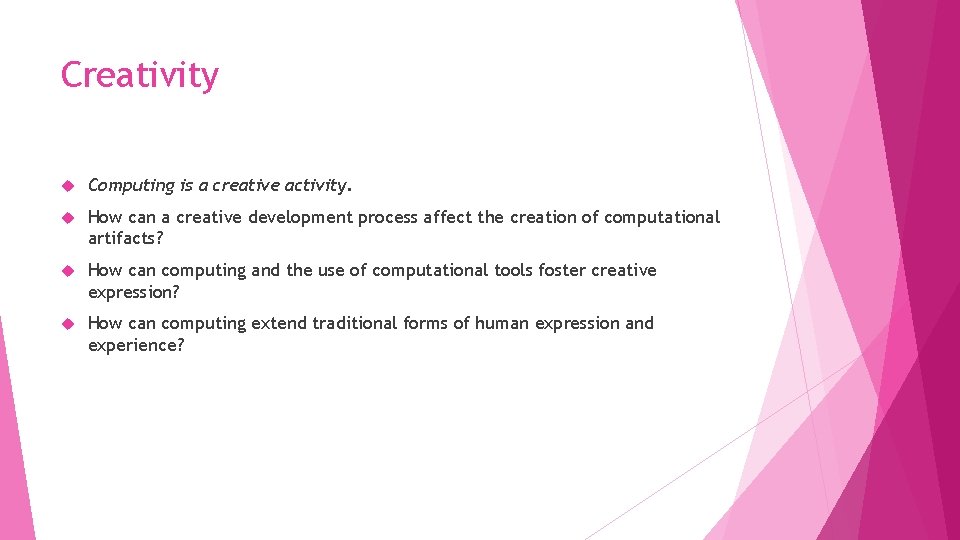 Creativity

Computing is a creative activity.

How can a creative development process affect the creation of computational artifacts?

How can computing and the use of computational tools foster creative expression?

How can computing extend traditional forms of human expression and experience?